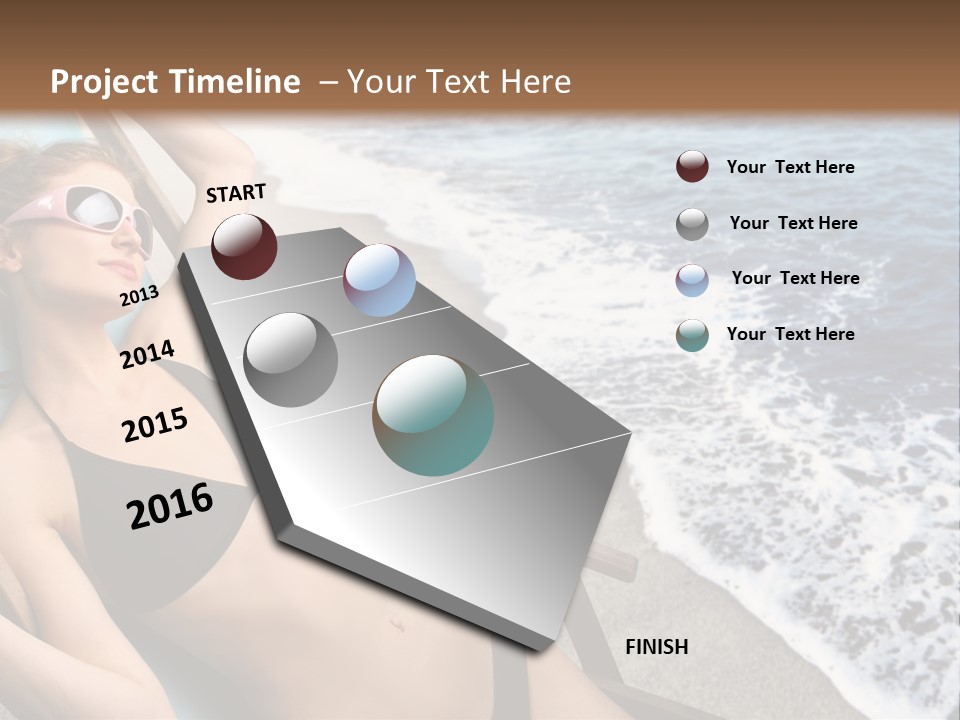 Project Timeline – Your Text Here

START

2013

2014

2015

2016

FINISH

Your Text Here

Your Text Here

Your Text Here

Your Text Here